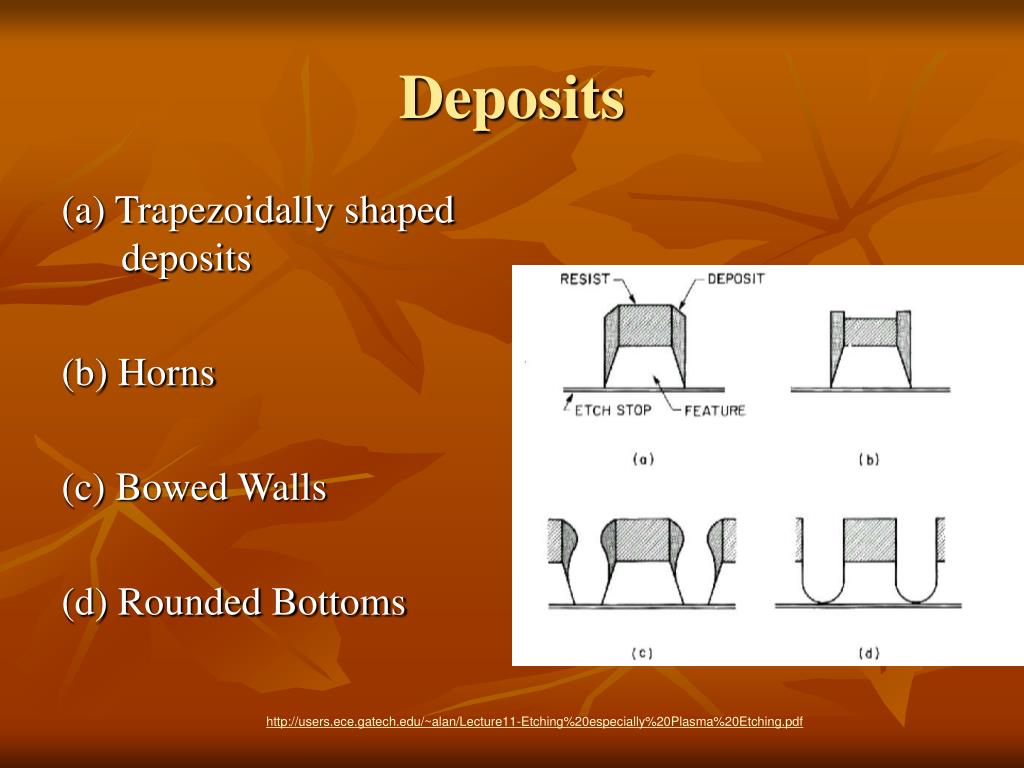 Deposits

(a) Trapezoidally shaped deposits

(b) Horns

(c) Bowed Walls

(d) Rounded Bottoms

RESIST
DEPOSIT
ETCH STOP
FEATURE
(a)
(b)
(c)
(d)

http://users.ece.gatech.edu/~alan/Lecture11-Etching%20especially%20Plasma%20Etching.pdf